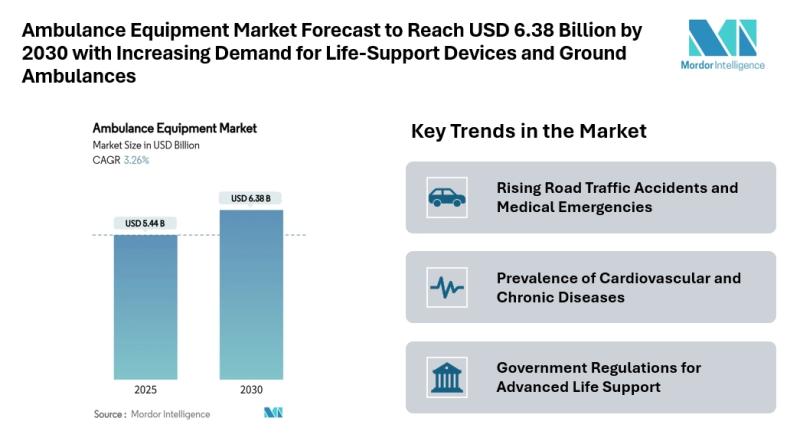 Ambulance Equipment Market Forecast to Reach USD 6.38 Billion by 2030 with Increasing Demand for Life-Support Devices and Ground Ambulances

Mordor Intelligence

Ambulance Equipment Market
Market Size in USD Billion
CAGR 3.26%

USD 5.44 B
USD 6.38 B

2025
2030

Source : Mordor Intelligence

Key Trends in the Market

Rising Road Traffic Accidents and Medical Emergencies

Prevalence of Cardiovascular and Chronic Diseases

Government Regulations for Advanced Life Support